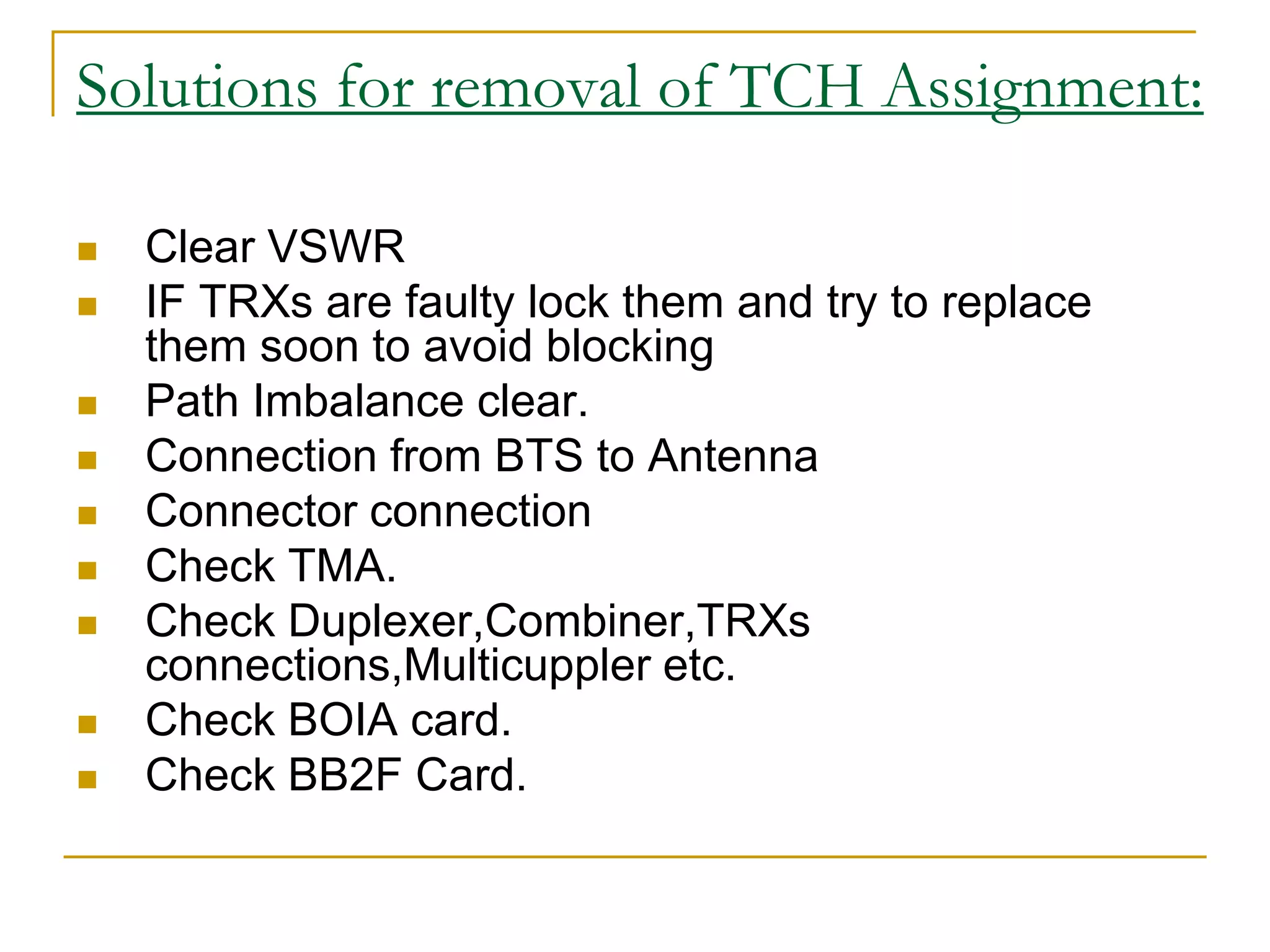 Solutions for removal of TCH Assignment:

- Clear VSWR
- IF TRXs are faulty lock them and try to replace them soon to avoid blocking
- Path Imbalance clear.
- Connection from BTS to Antenna
- Connector connection
- Check TMA.
- Check Duplexer,Combiner,TRXs connections,Multicuppler etc.
- Check BOIA card.
- Check BB2F Card.